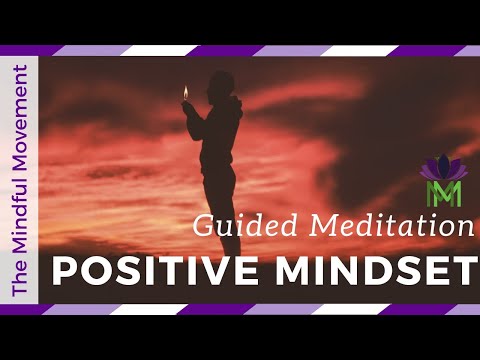 The Mindful Movement

MM

Guided Meditation

POSITIVE MINDSET